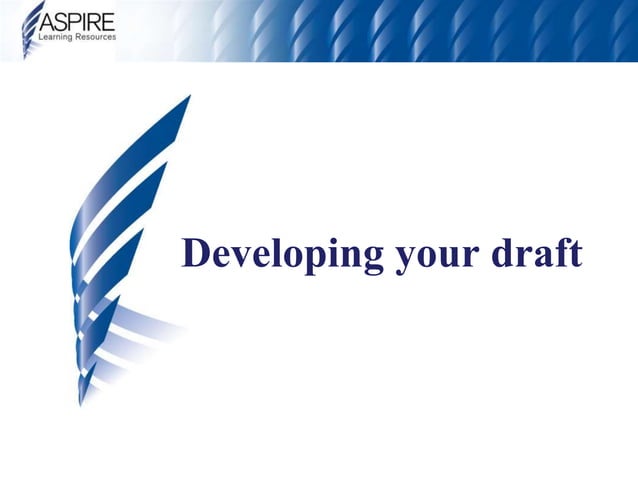 ASPIRE
Learning Resources

Developing your draft